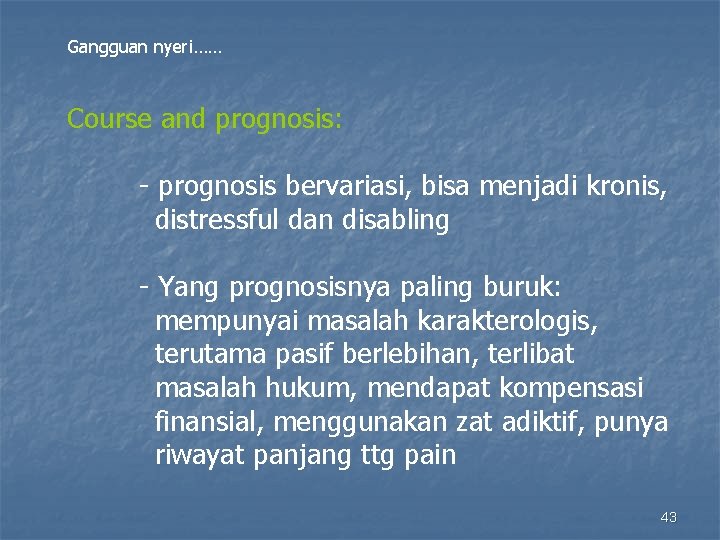 Gangguan nyeri……

Course and prognosis:

- prognosis bervariasi, bisa menjadi kronis, distressful dan disabling

- Yang prognosisnya paling buruk: mempunyai masalah karakterologis, terutama pasif berlebihan, terlibat masalah hukum, mendapat kompensasi finansial, menggunakan zat adiktif, punya riwayat panjang ttg pain

43